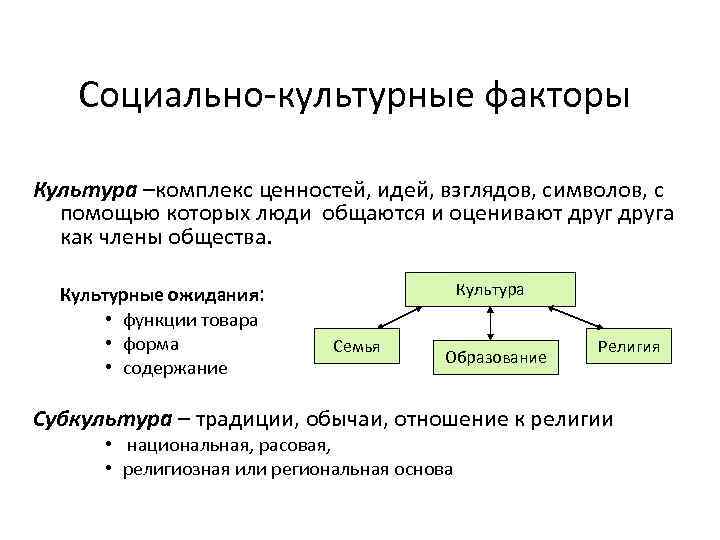 Социально-культурные факторы

Культура –комплекс ценностей, идей, взглядов, символов, с помощью которых люди общаются и оценивают друг друга как члены общества.

Культурные ожидания:
• функции товара
• форма
• содержание

Культура

Семья

Образование

Религия

Субкультура – традиции, обычаи, отношение к религии
• национальная, расовая,
• религиозная или региональная основа